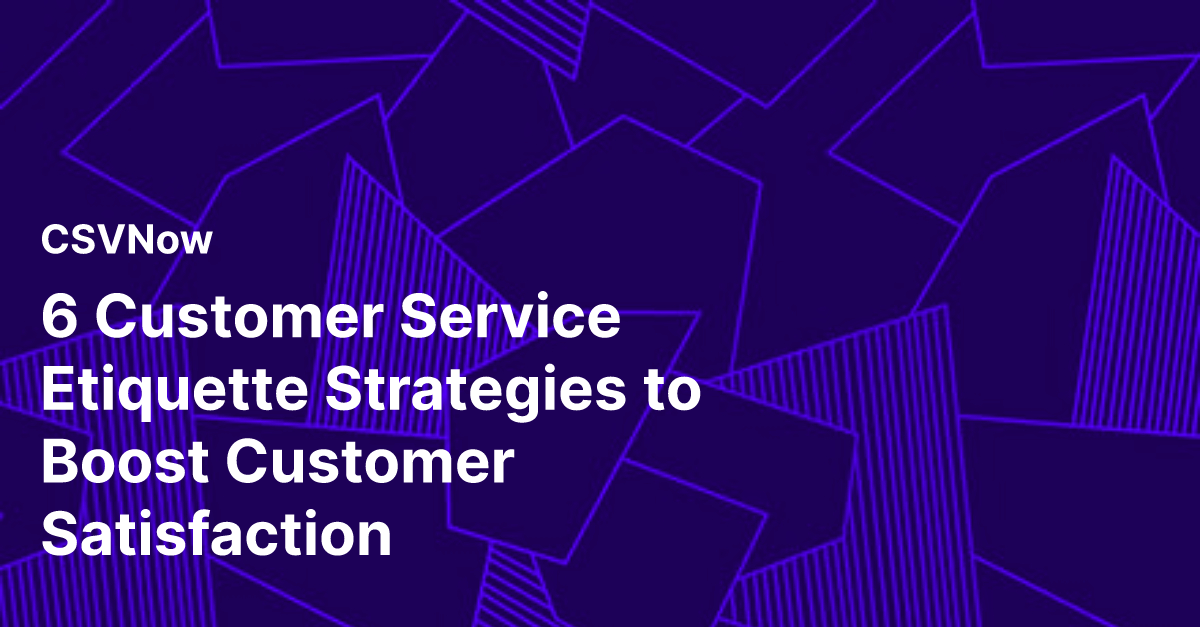 CSVNow

6 Customer Service Etiquette Strategies to Boost Customer Satisfaction